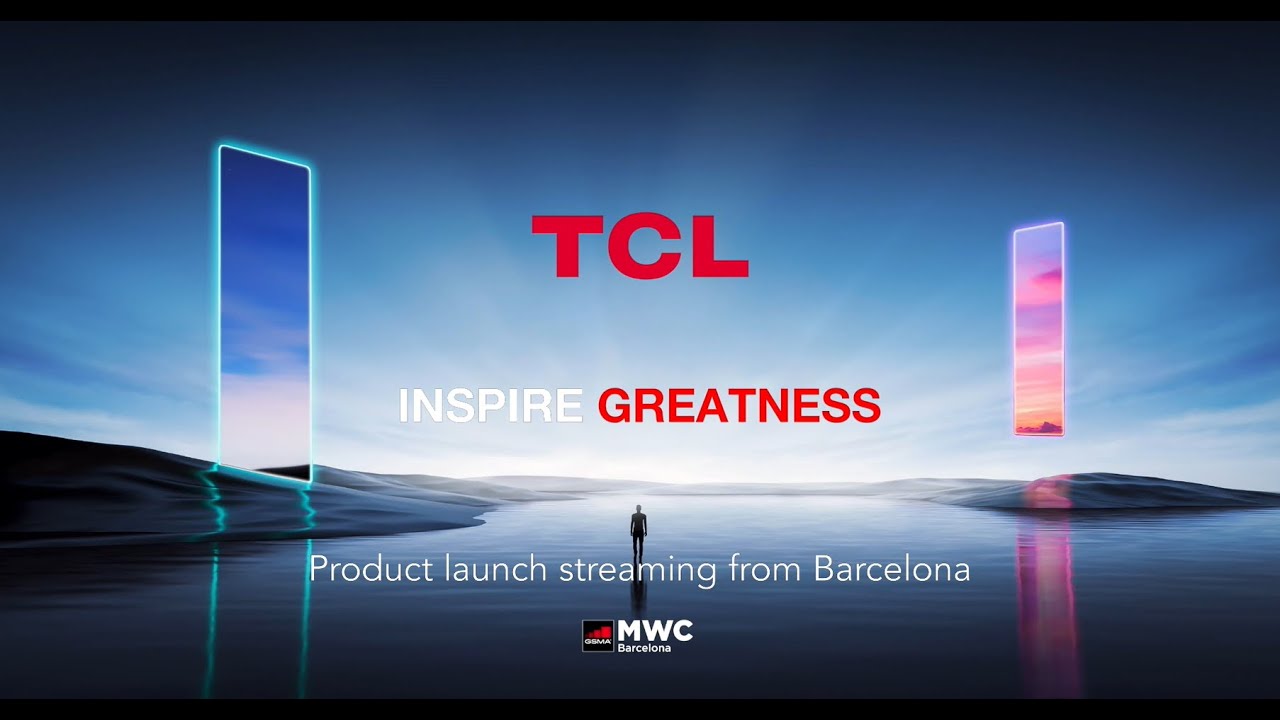 TCL

INSPIRE GREATNESS

Product launch streaming from Barcelona

GSMA MWC Barcelona